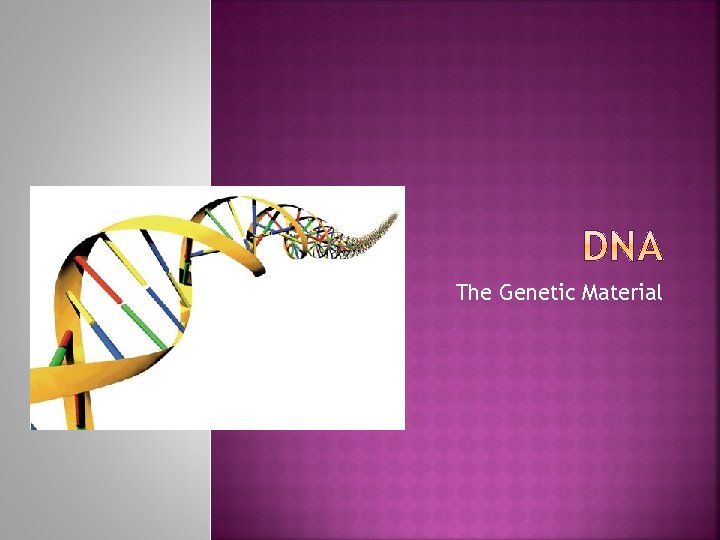 DNA

The Genetic Material